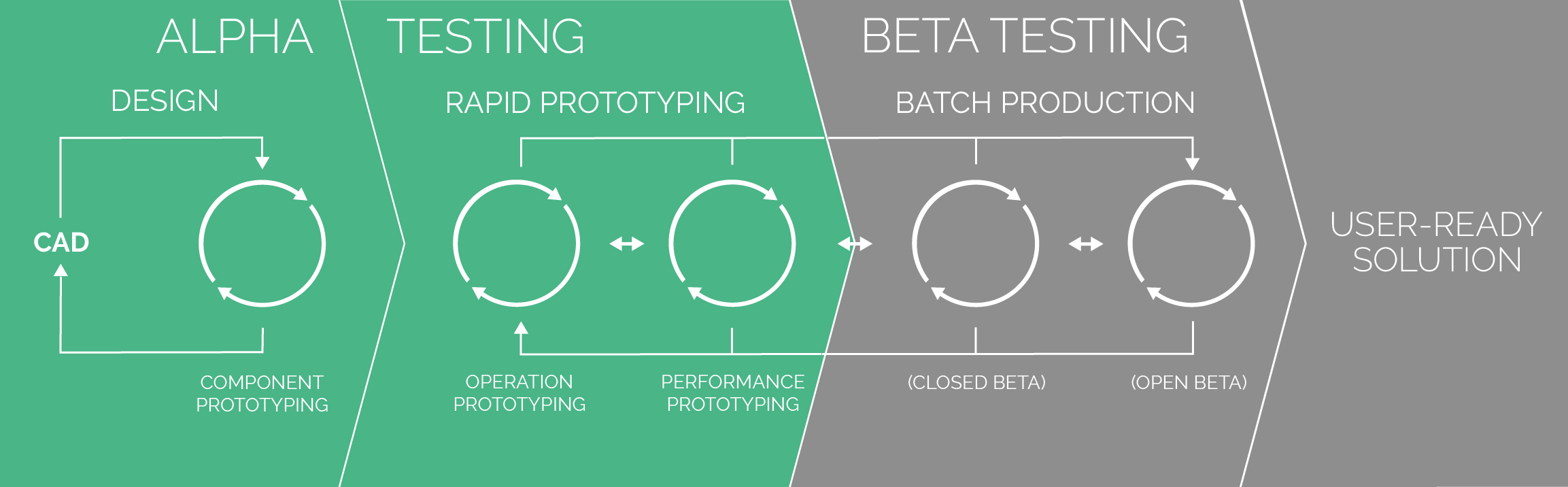 ALPHA TESTING

BETA TESTING

DESIGN

RAPID PROTOTYPING

BATCH PRODUCTION

CAD

USER-READY SOLUTION

COMPONENT PROTOTYPING

OPERATION PROTOTYPING

PERFORMANCE PROTOTYPING

(CLOSED BETA)

(OPEN BETA)